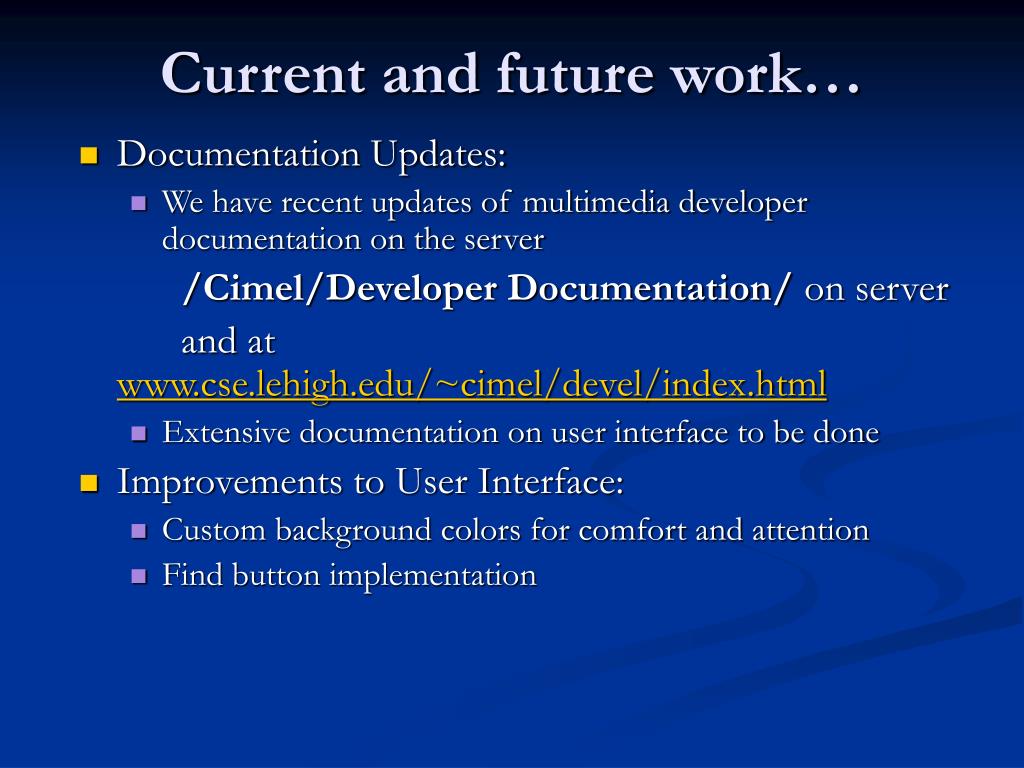 Current and future work…

Documentation Updates:

We have recent updates of multimedia developer documentation on the server

/Cimel/Developer Documentation/ on server

and at www.cse.lehigh.edu/~cimel/devel/index.html

Extensive documentation on user interface to be done

Improvements to User Interface:

Custom background colors for comfort and attention

Find button implementation